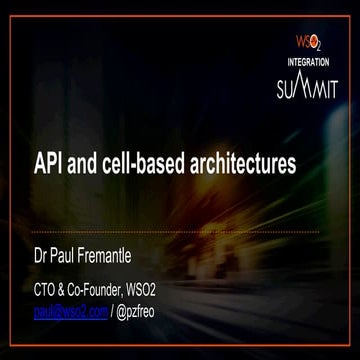 WSO2

INTEGRATION SUMMIT

API and cell-based architectures

Dr Paul Fremantle

CTO & Co-Founder, WSO2
paul@wso2.com / @pzfreo